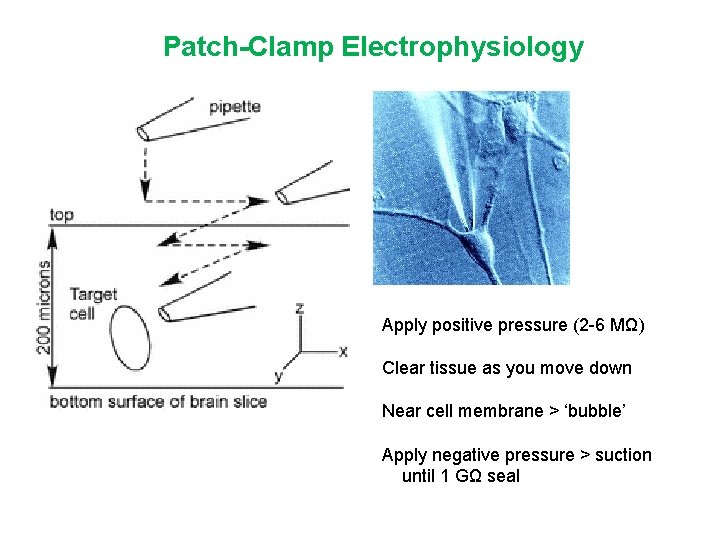 Patch-Clamp Electrophysiology

pipette

top

200 microns

Target cell

z

x

y

bottom surface of brain slice

Apply positive pressure (2-6 MΩ)

Clear tissue as you move down

Near cell membrane > ‘bubble’

Apply negative pressure > suction until 1 GΩ seal